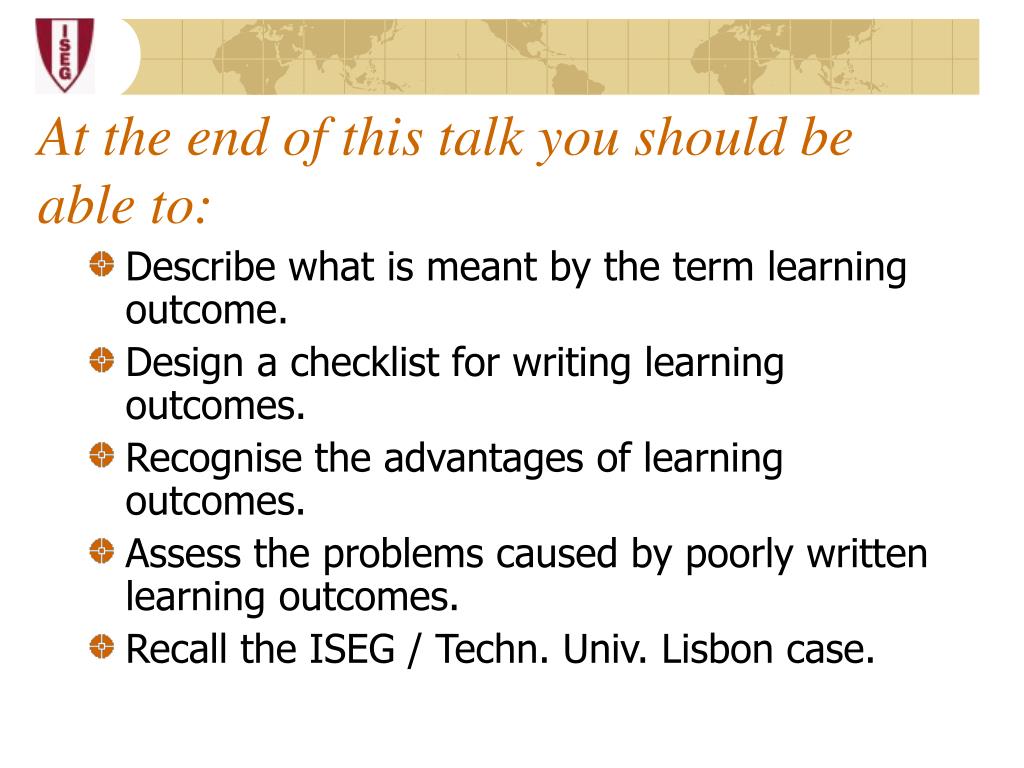 ISEG

At the end of this talk you should be able to:

Describe what is meant by the term learning outcome.

Design a checklist for writing learning outcomes.

Recognise the advantages of learning outcomes.

Assess the problems caused by poorly written learning outcomes.

Recall the ISEG / Techn. Univ. Lisbon case.